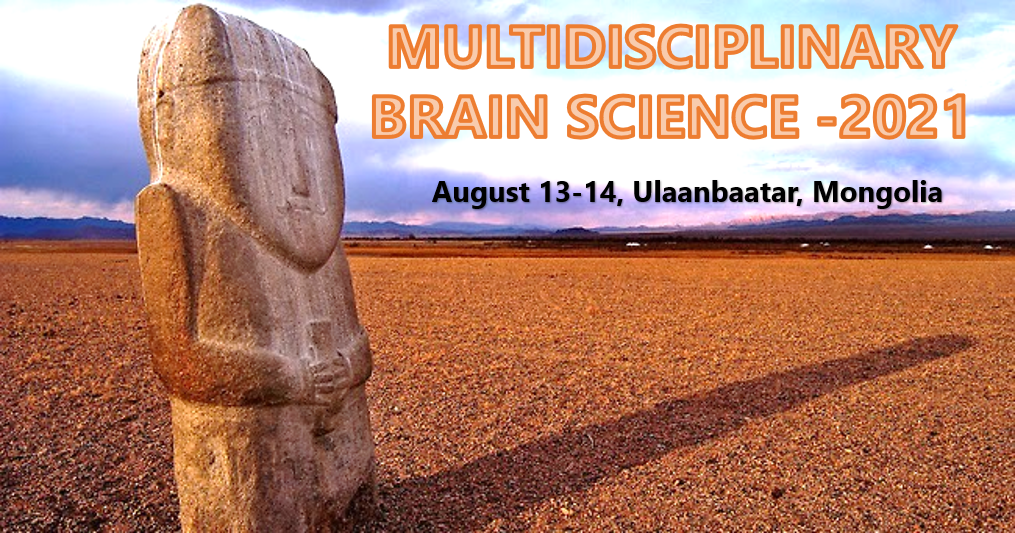 MULTIDISCIPLINARY BRAIN SCIENCE -2021

August 13-14, Ulaanbaatar, Mongolia